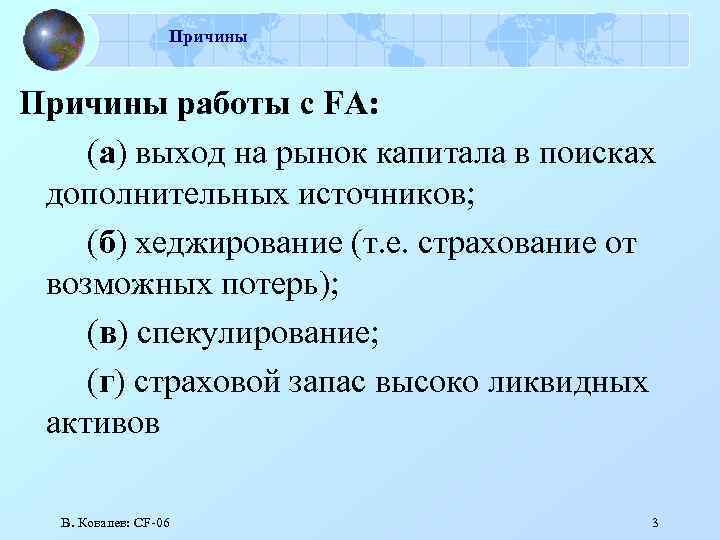 Причины

Причины работы с FA:

(а) выход на рынок капитала в поисках дополнительных источников;

(б) хеджирование (т.е. страхование от возможных потерь);

(в) спекулирование;

(г) страховой запас высоко ликвидных активов

В. Ковалев: CF-06

3